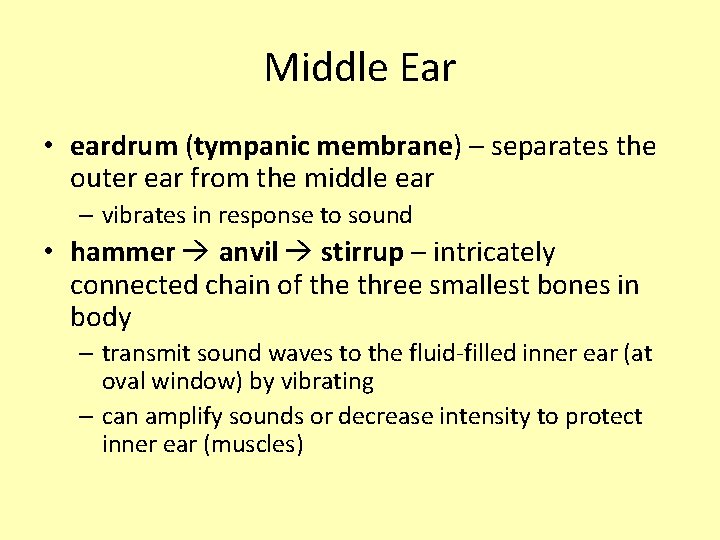 Middle Ear

• eardrum (tympanic membrane) – separates the outer ear from the middle ear

– vibrates in response to sound

• hammer → anvil → stirrup – intricately connected chain of the three smallest bones in body

– transmit sound waves to the fluid-filled inner ear (at oval window) by vibrating

– can amplify sounds or decrease intensity to protect inner ear (muscles)